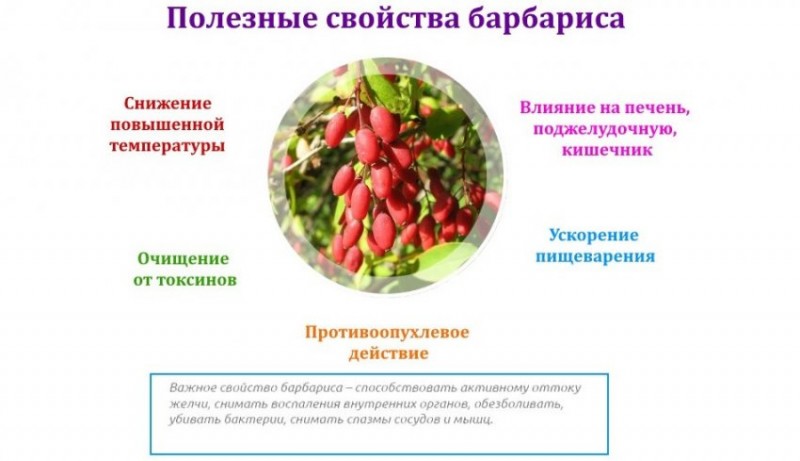 Полезные свойства барбариса

Снижение повышенной температуры

Влияние на печень, поджелудочную, кишечник

Очищение от токсинов

Ускорение пищеварения

Противоопухлевое действие

Важное свойство барбариса – способствовать активному оттоку желчи, снимать воспаления внутренних органов, обезболивать, убивать бактерии, снимать спазмы сосудов и мышц.